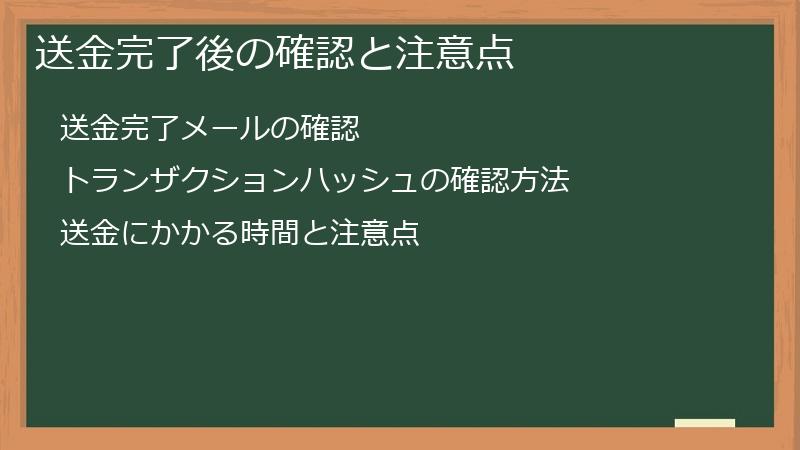 送金完了後の確認と注意点

送金完了メールの確認

トランザクションハッシュの確認方法

送金にかかる時間と注意点